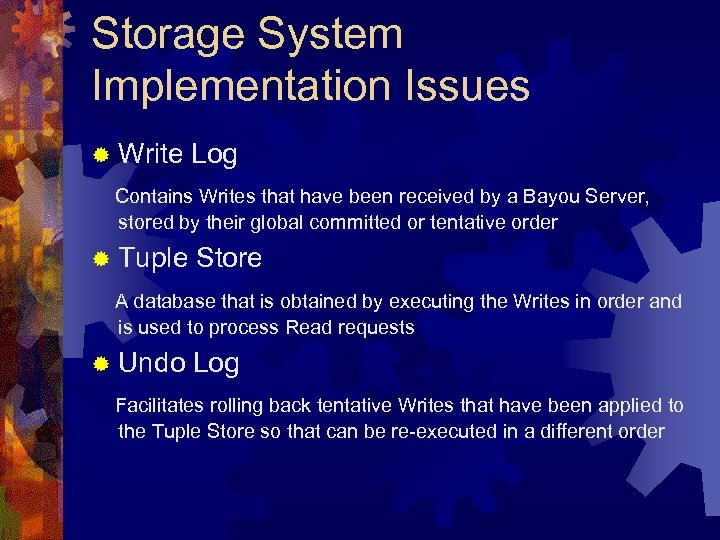 Storage System Implementation Issues

Write Log

Contains Writes that have been received by a Bayou Server, stored by their global committed or tentative order

Tuple Store

A database that is obtained by executing the Writes in order and is used to process Read requests

Undo Log

Facilitates rolling back tentative Writes that have been applied to the Tuple Store so that can be re-executed in a different order